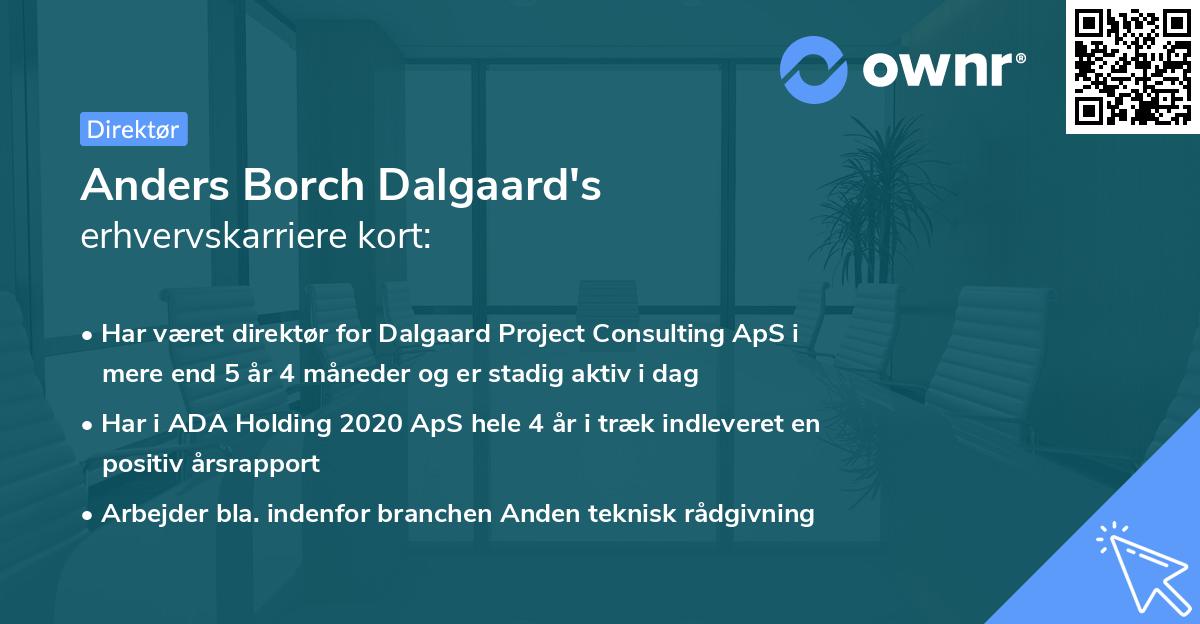 ownr®

Direktør

Anders Borch Dalgaard's
erhvervskarriere kort:

• Har været direktør for Dalgaard Project Consulting ApS i mere end 5 år 4 måneder og er stadig aktiv i dag
• Har i ADA Holding 2020 ApS hele 4 år i træk indleveret en positiv årsrapport
• Arbejder bla. indenfor branchen Anden teknisk rådgivning